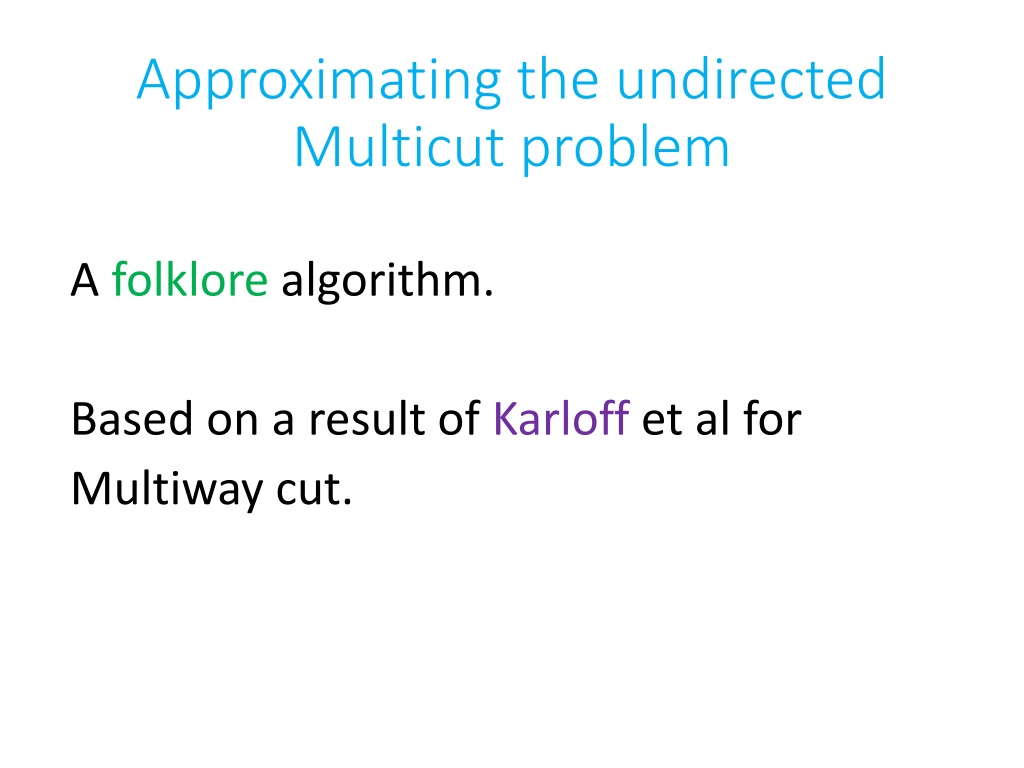 Approximating the undirected Multicut problem

A folklore algorithm.

Based on a result of Karloff et al for Multiway cut.